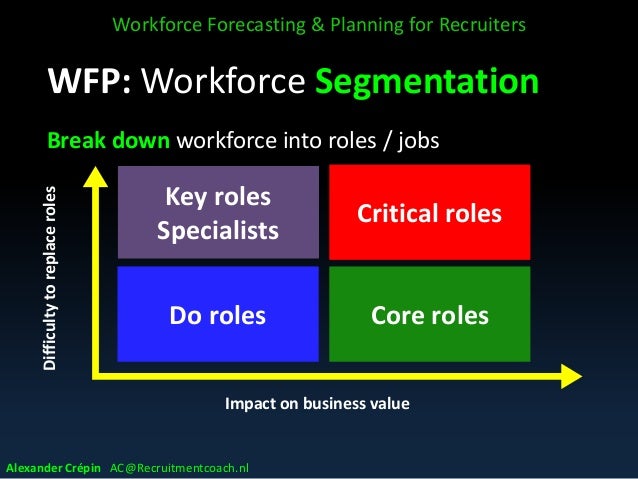 Workforce Forecasting & Planning for Recruiters

WFP: Workforce Segmentation

Break down workforce into roles / jobs

Difficulty to replace roles

Key roles Specialists

Critical roles

Do roles

Core roles

Impact on business value

Alexander Crépin AC@Recruitmentcoach.nl